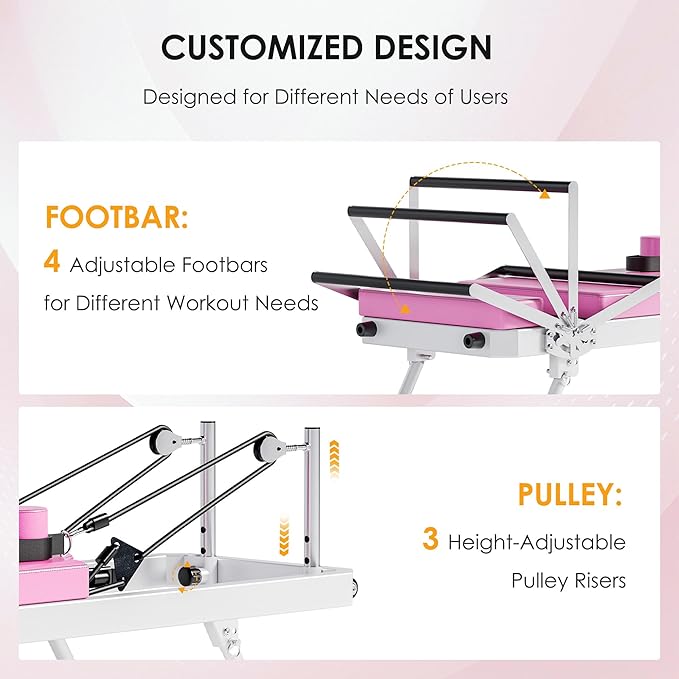 CUSTOMIZED DESIGN

Designed for Different Needs of Users

FOOTBAR:

4 Adjustable Footbars for Different Workout Needs

PULLEY:

3 Height-Adjustable Pulley Risers